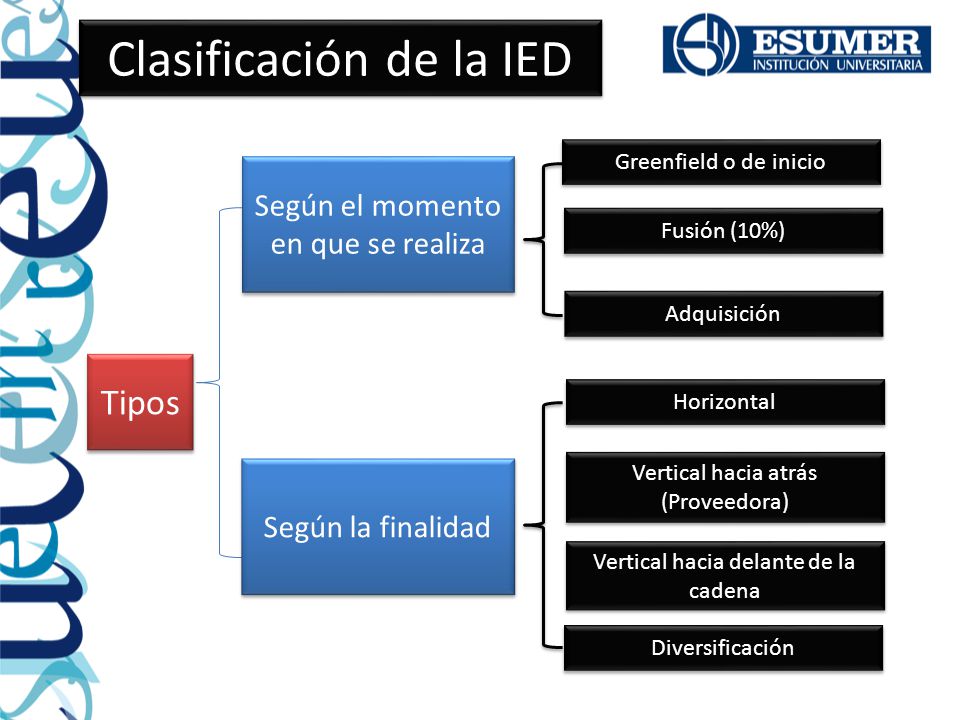 Clasificación de la IED

ESUMER
INSTITUCIÓN UNIVERSITARIA

Tipos

Según el momento en que se realiza

Greenfield o de inicio

Fusión (10%)

Adquisición

Según la finalidad

Horizontal

Vertical hacia atrás (Proveedora)

Vertical hacia delante de la cadena

Diversificación